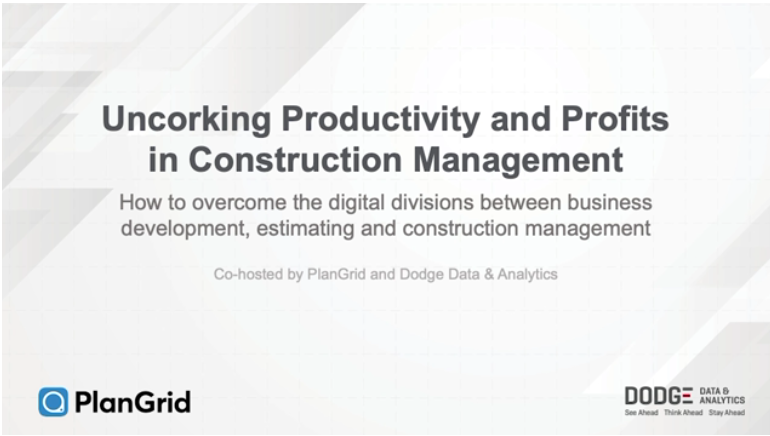 Uncorking Productivity and Profits in Construction Management

How to overcome the digital divisions between business development, estimating and construction management

Co-hosted by PlanGrid and Dodge Data & Analytics

PlanGrid

DODGE DATA & ANALYTICS
See Ahead Think Ahead Stay Ahead